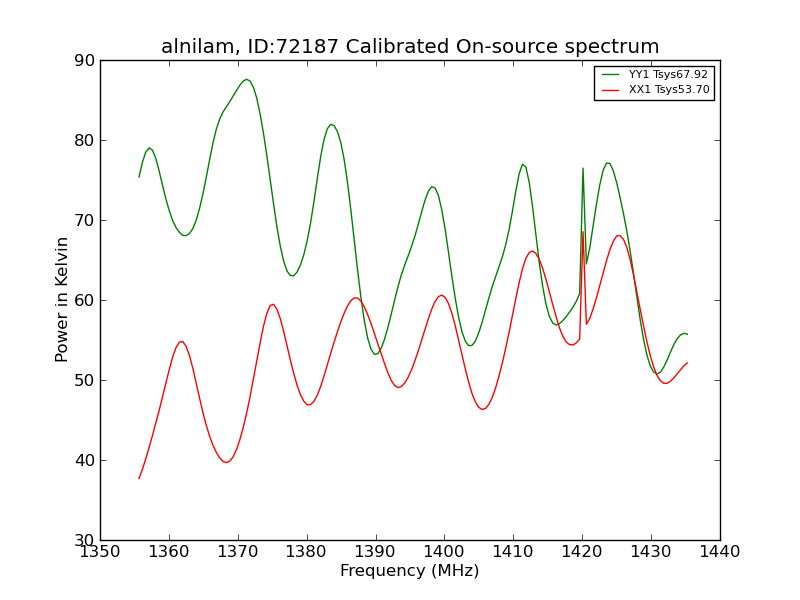 alnilam, ID:72187 Calibrated On-source spectrum

YY1 Tsys67.92
XX1 Tsys53.70

Power in Kelvin

90
80
70
60
50
40
30

1350 1360 1370 1380 1390 1400 1410 1420 1430 1440

Frequency (MHz)